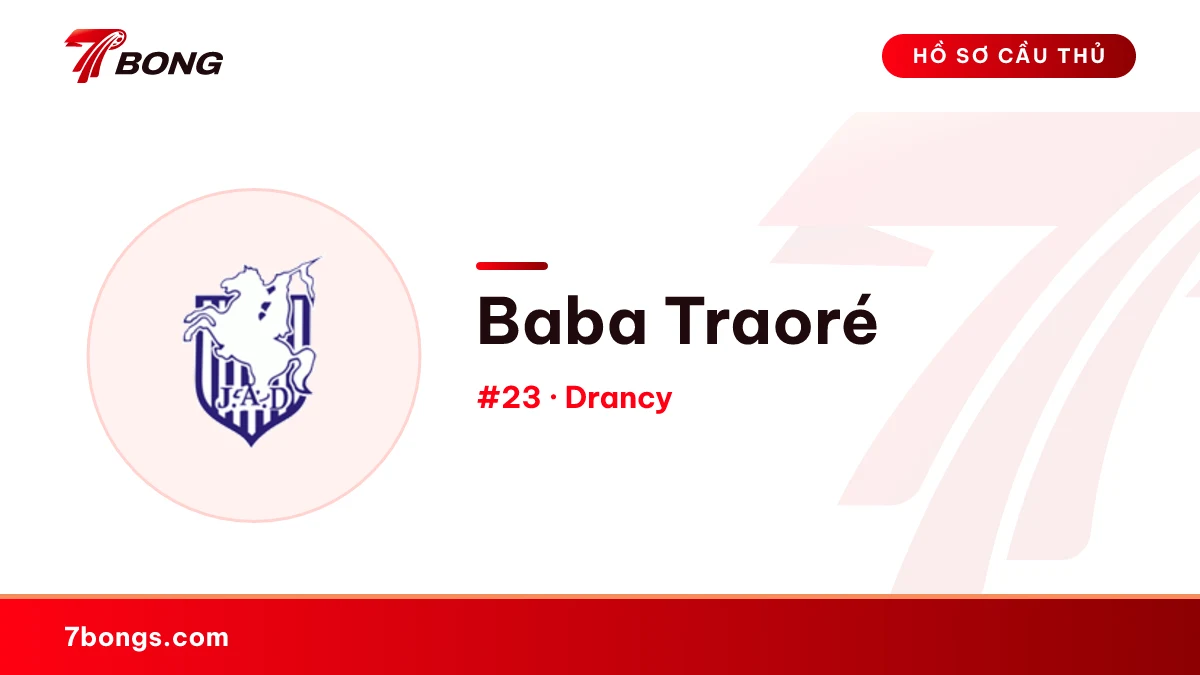 7BONG

HỒ SƠ CẦU THỦ

J.A.D

Baba Traoré

#23 · Drancy

7bongs.com